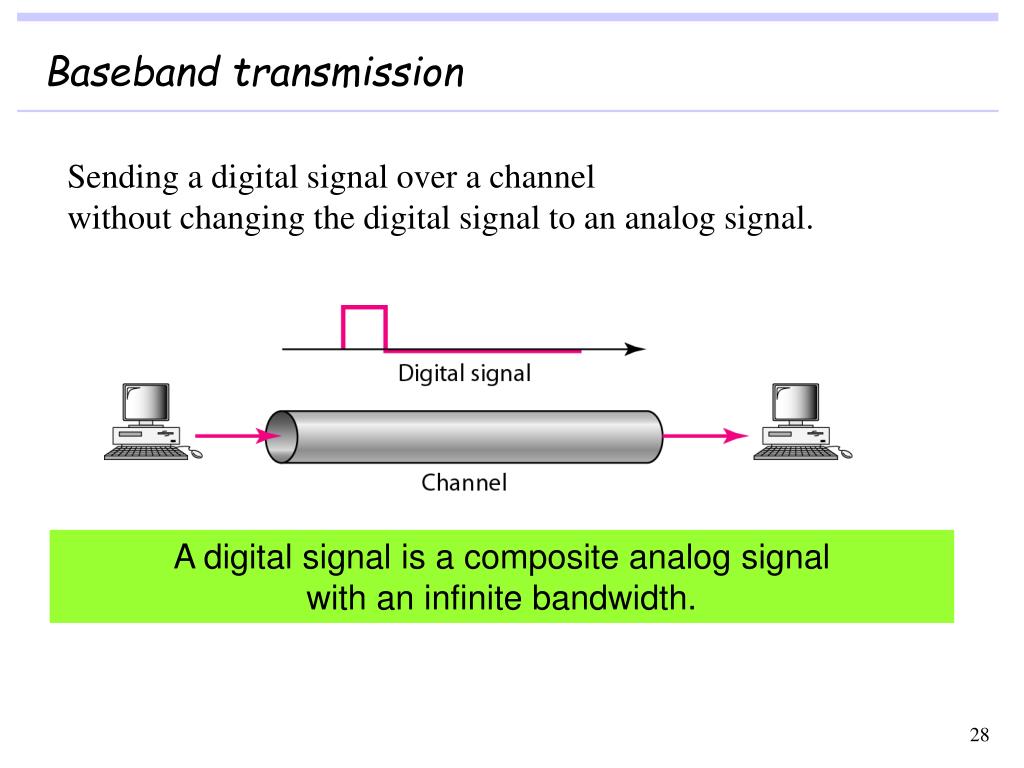 Baseband transmission

Sending a digital signal over a channel
without changing the digital signal to an analog signal.

Digital signal

Channel

A digital signal is a composite analog signal with an infinite bandwidth.

28